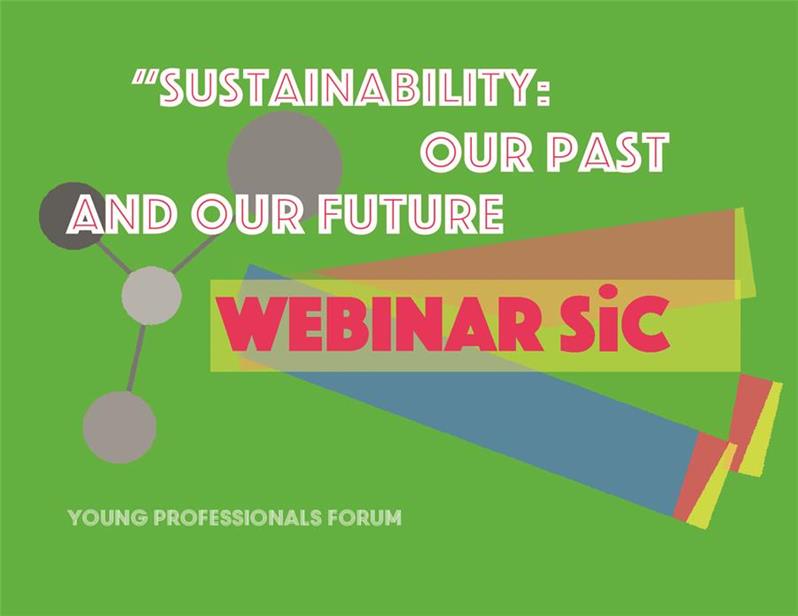 "SUSTAINABILITY: OUR PAST AND OUR FUTURE

WEBINAR SiC

YOUNG PROFESSIONALS FORUM